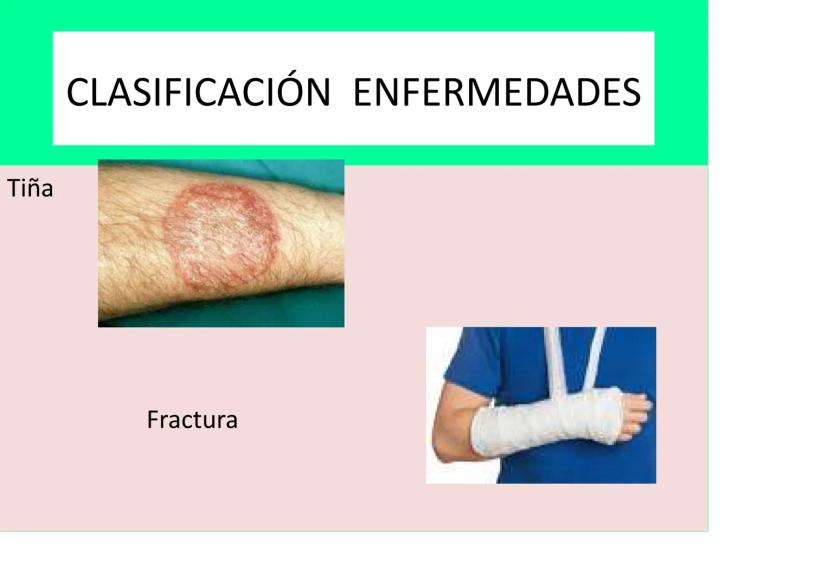 CLASIFICACIÓN ENFERMEDADES

Tiña

Fractura